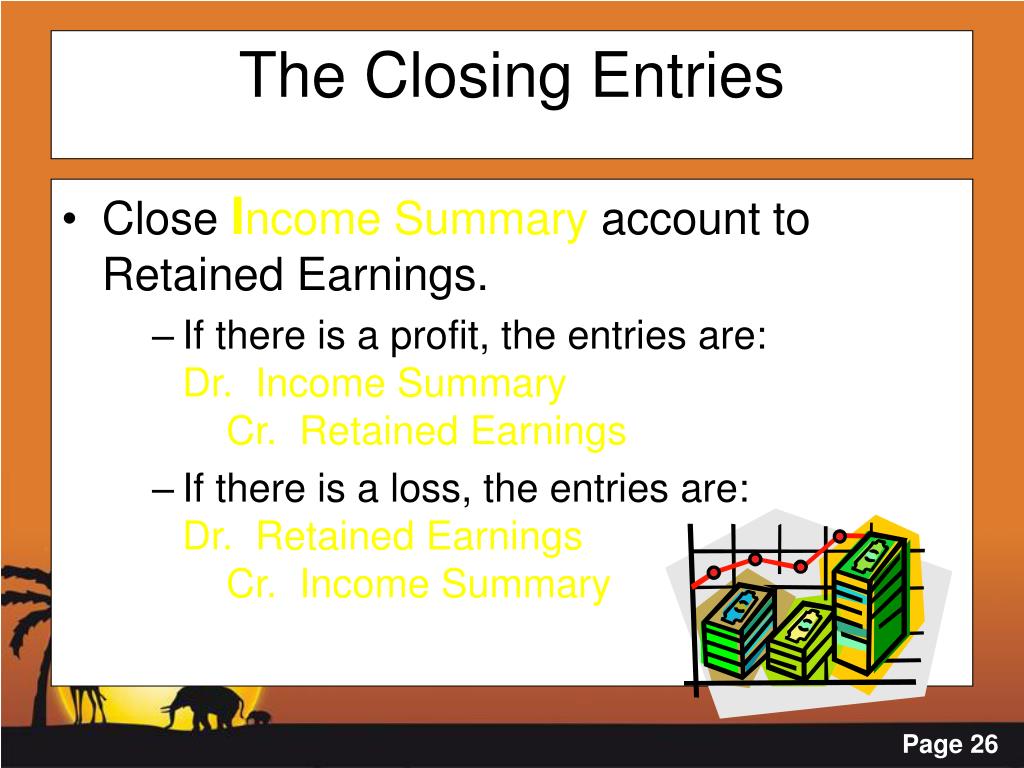 The Closing Entries

• Close Income Summary account to Retained Earnings.
– If there is a profit, the entries are:
Dr. Income Summary
Cr. Retained Earnings
– If there is a loss, the entries are:
Dr. Retained Earnings
Cr. Income Summary

Page 26